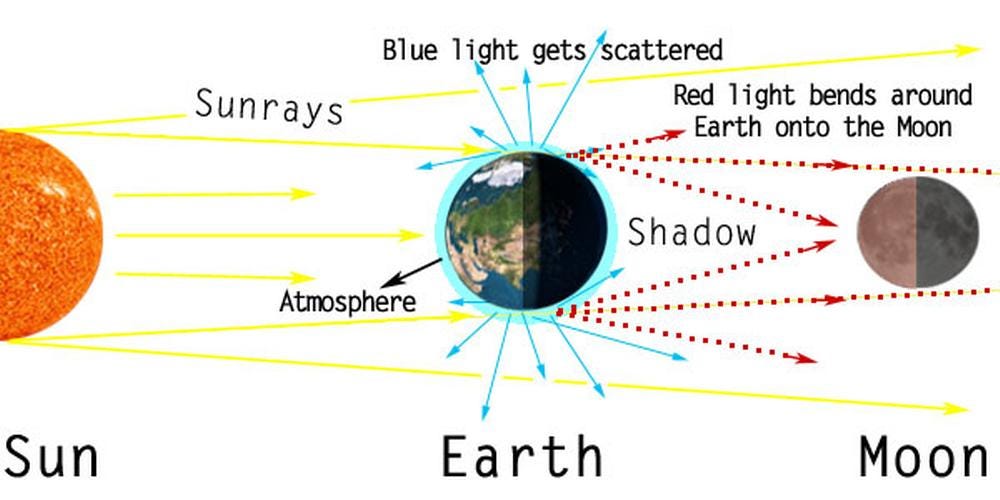 Blue light gets scattered

Sunrays

Red light bends around Earth onto the Moon

Shadow

Atmosphere

Sun

Earth

Moon